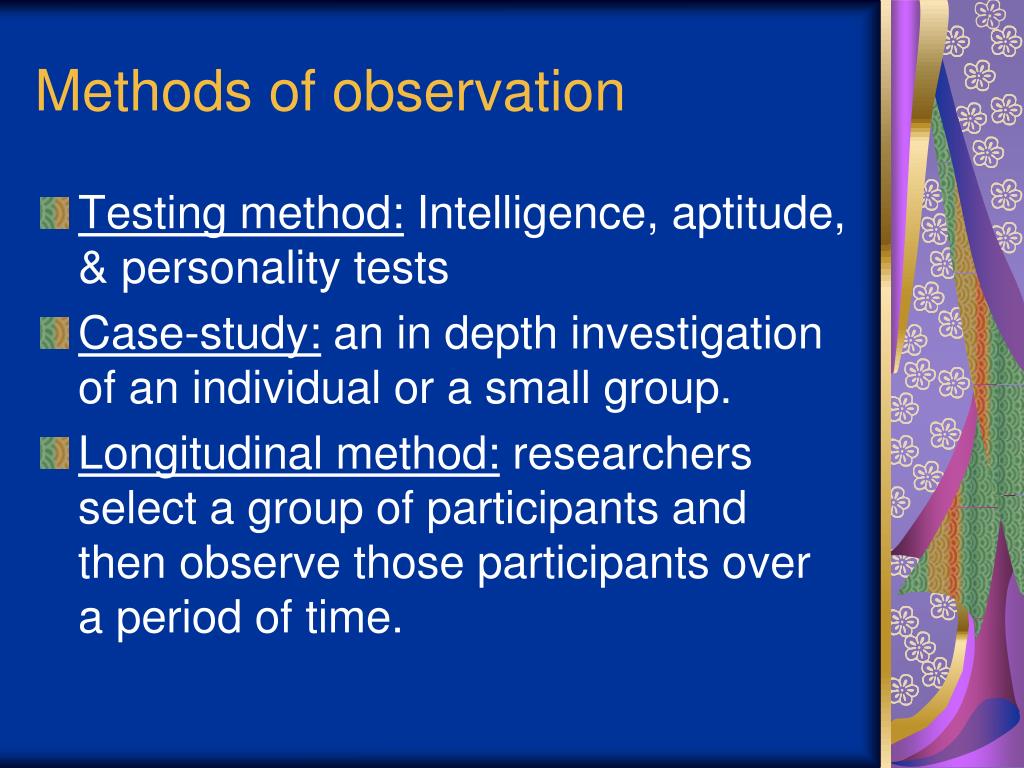 Methods of observation

Testing method: Intelligence, aptitude, & personality tests

Case-study: an in depth investigation of an individual or a small group.

Longitudinal method: researchers select a group of participants and then observe those participants over a period of time.